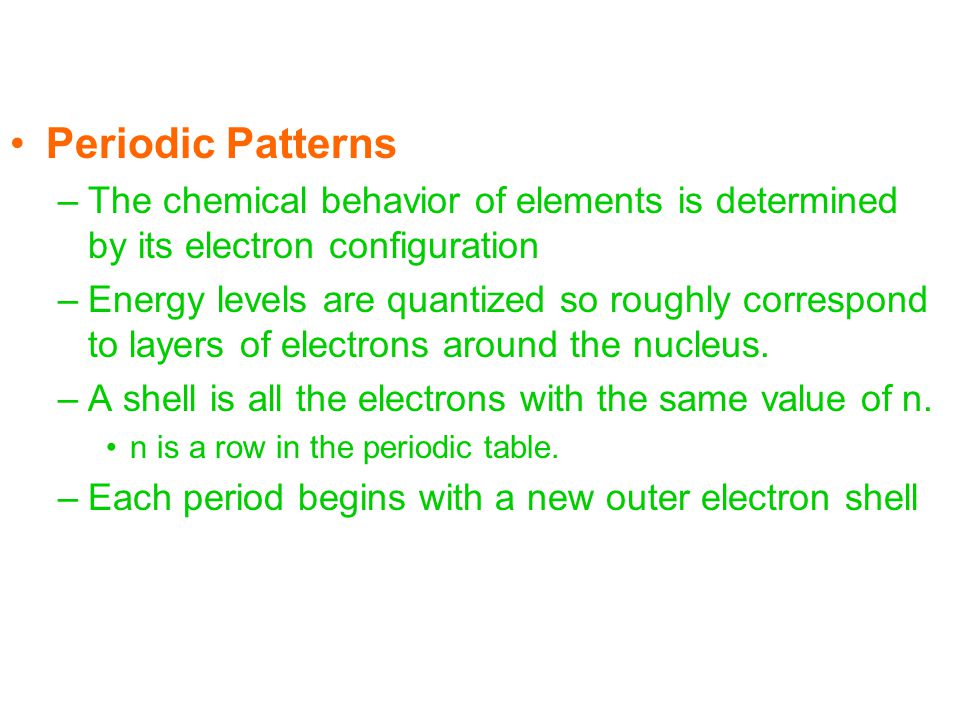 • Periodic Patterns

– The chemical behavior of elements is determined by its electron configuration

– Energy levels are quantized so roughly correspond to layers of electrons around the nucleus.

– A shell is all the electrons with the same value of n.

• n is a row in the periodic table.

– Each period begins with a new outer electron shell